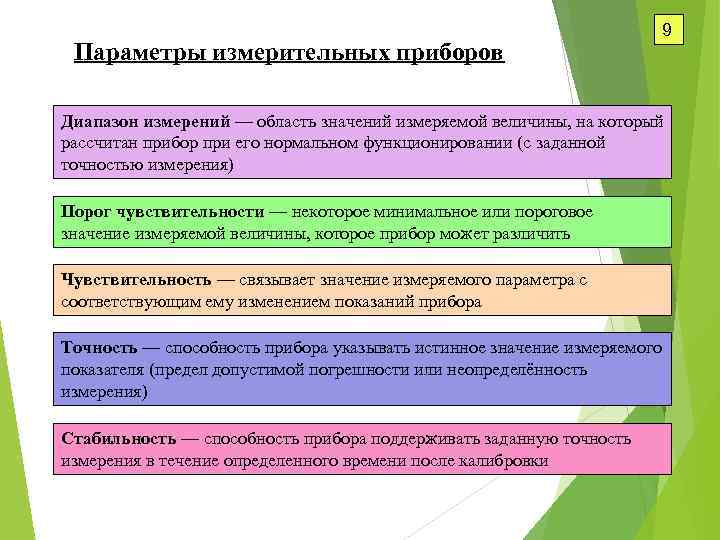 9

Параметры измерительных приборов

Диапазон измерений — область значений измеряемой величины, на который рассчитан прибор при его нормальном функционировании (с заданной точностью измерения)

Порог чувствительности — некоторое минимальное или пороговое значение измеряемой величины, которое прибор может различить

Чувствительность — связывает значение измеряемого параметра с соответствующим ему изменением показаний прибора

Точность — способность прибора указывать истинное значение измеряемого показателя (предел допустимой погрешности или неопределённость измерения)

Стабильность — способность прибора поддерживать заданную точность измерения в течение определенного времени после калибровки